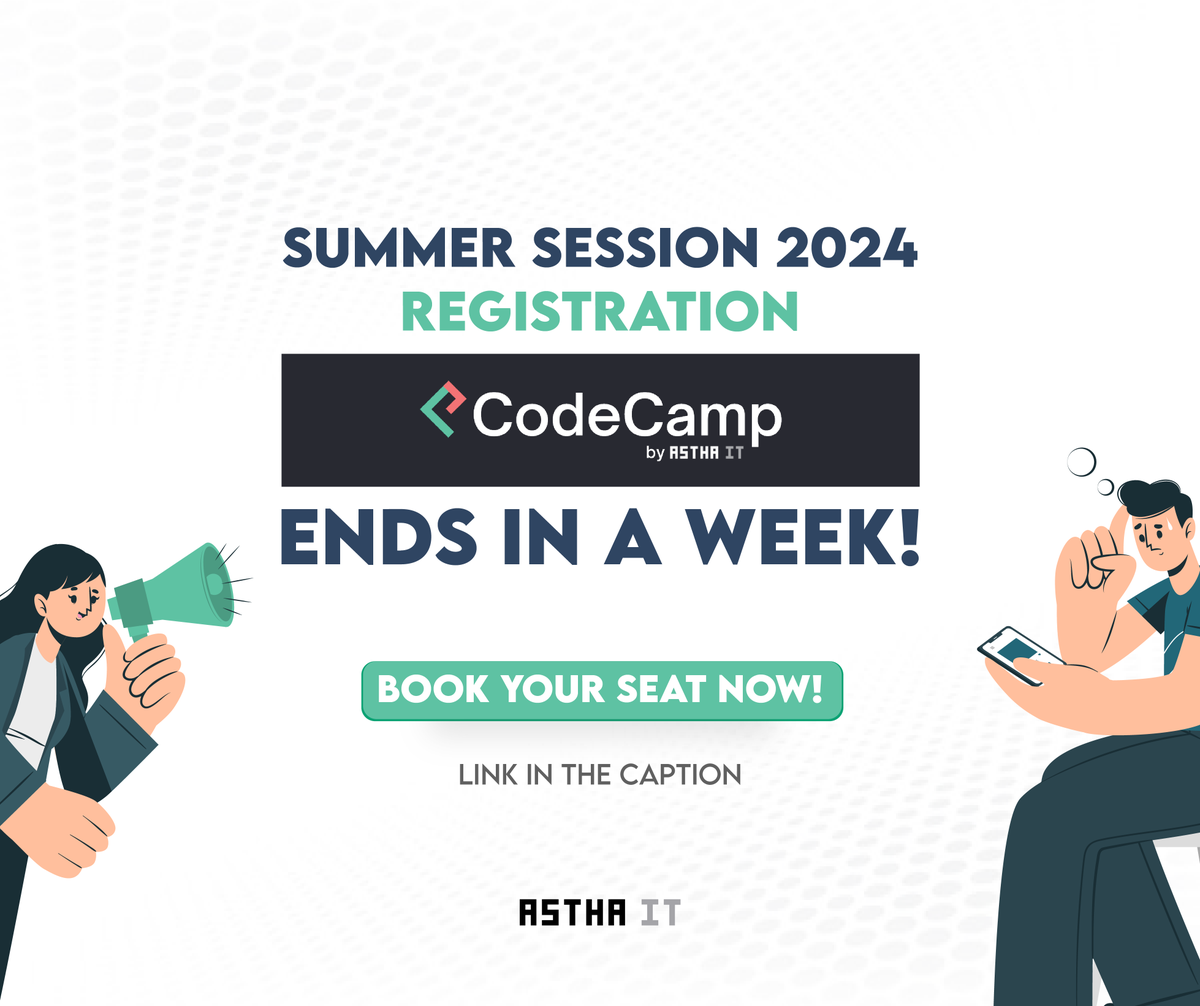 SUMMER SESSION 2024
REGISTRATION

CodeCamp
by ASTHA IT

ENDS IN A WEEK!

BOOK YOUR SEAT NOW!

LINK IN THE CAPTION

ASTHA IT